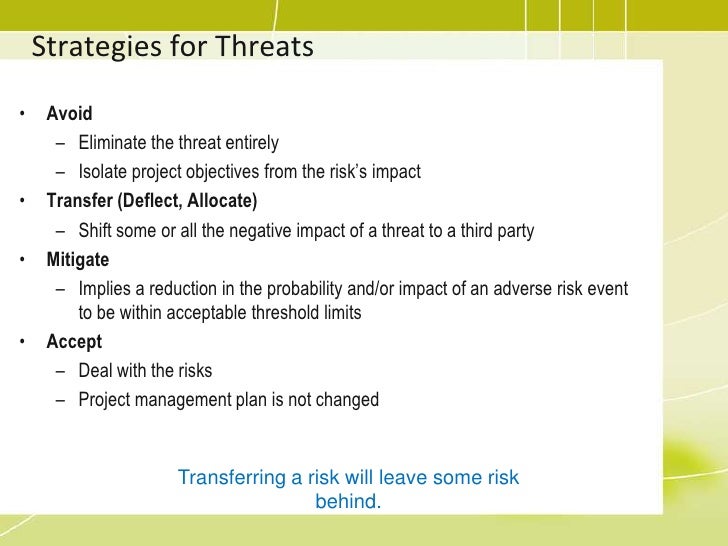 Strategies for Threats

• Avoid
– Eliminate the threat entirely
– Isolate project objectives from the risk's impact
• Transfer (Deflect, Allocate)
– Shift some or all the negative impact of a threat to a third party
• Mitigate
– Implies a reduction in the probability and/or impact of an adverse risk event to be within acceptable threshold limits
• Accept
– Deal with the risks
– Project management plan is not changed

Transferring a risk will leave some risk behind.